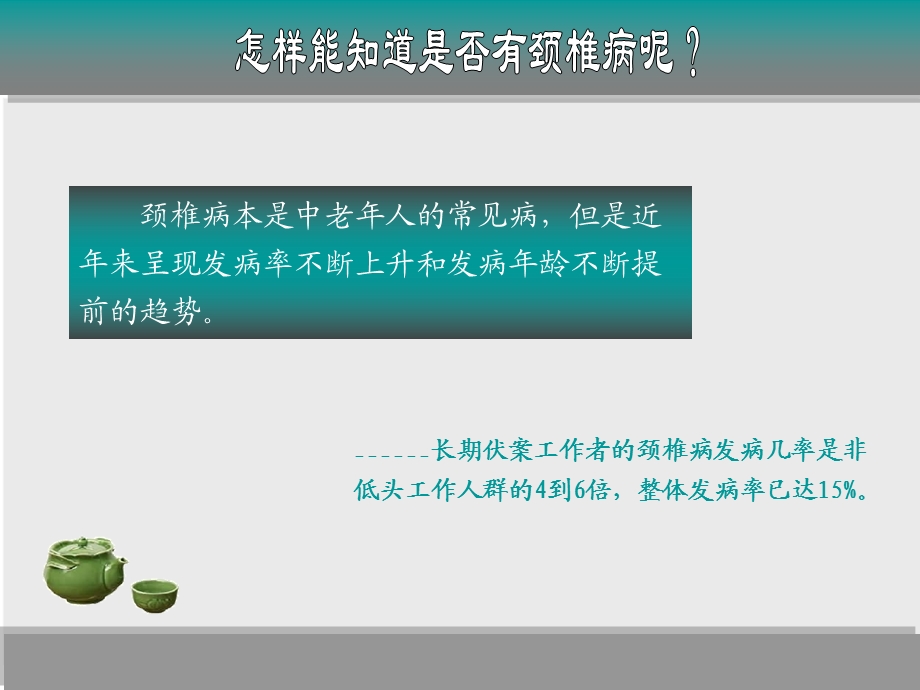 怎样能知道是否有颈椎病呢？

颈椎病本是中老年人的常见病，但是近年来呈现发病率不断上升和发病年龄不断提前的趋势。

------长期伏案工作者的颈椎病发病几率是非低头工作人群的4到6倍，整体发病率已达15%。